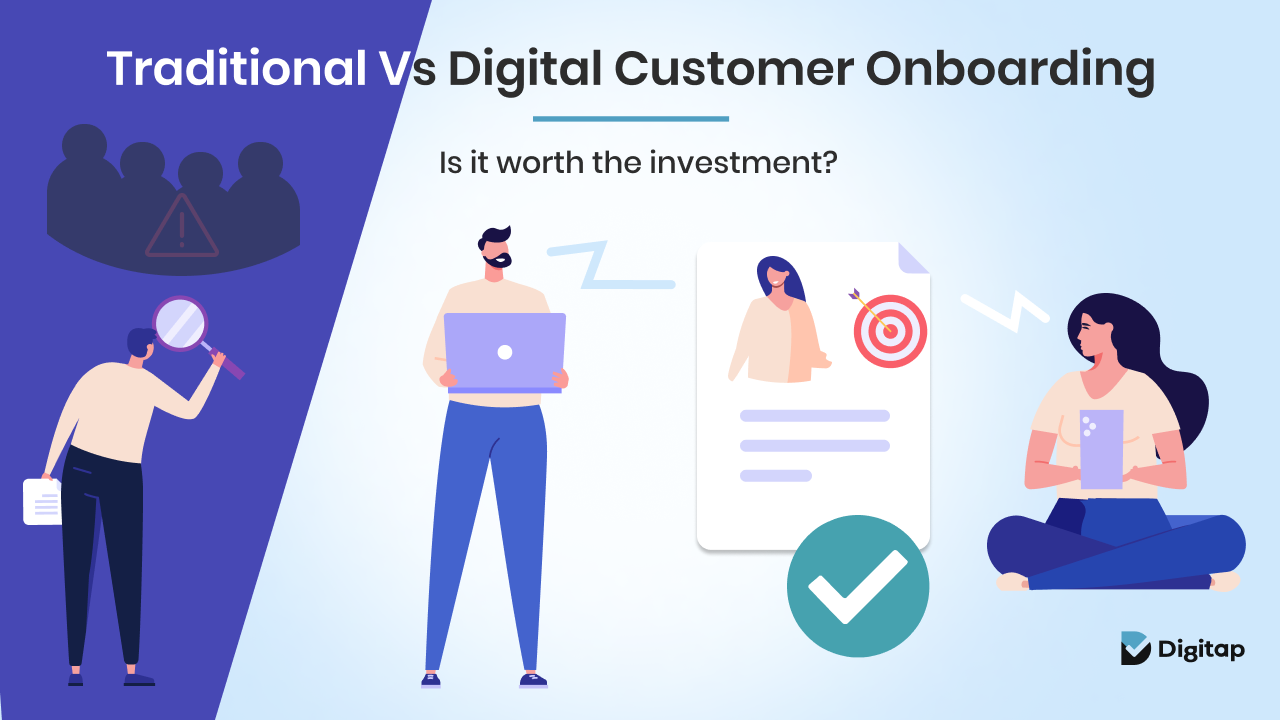 Traditional Vs Digital Customer Onboarding

Is it worth the investment?

Digitap